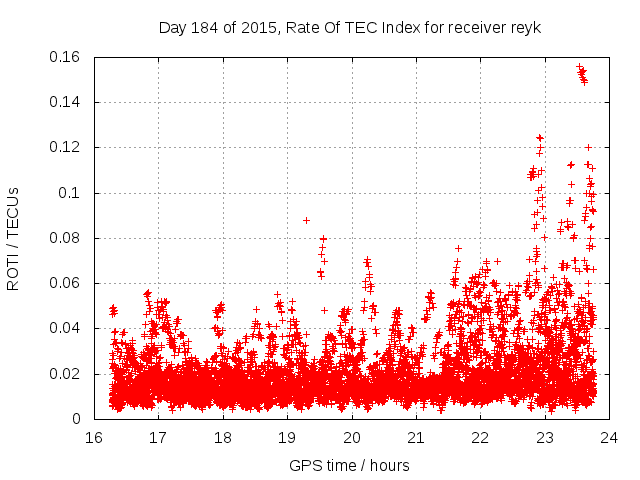 Day 184 of 2015, Rate Of TEC Index for receiver reyk

ROTI / TECUs

0.16
0.14
0.12
0.1
0.08
0.06
0.04
0.02
0

16 17 18 19 20 21 22 23 24

GPS time / hours